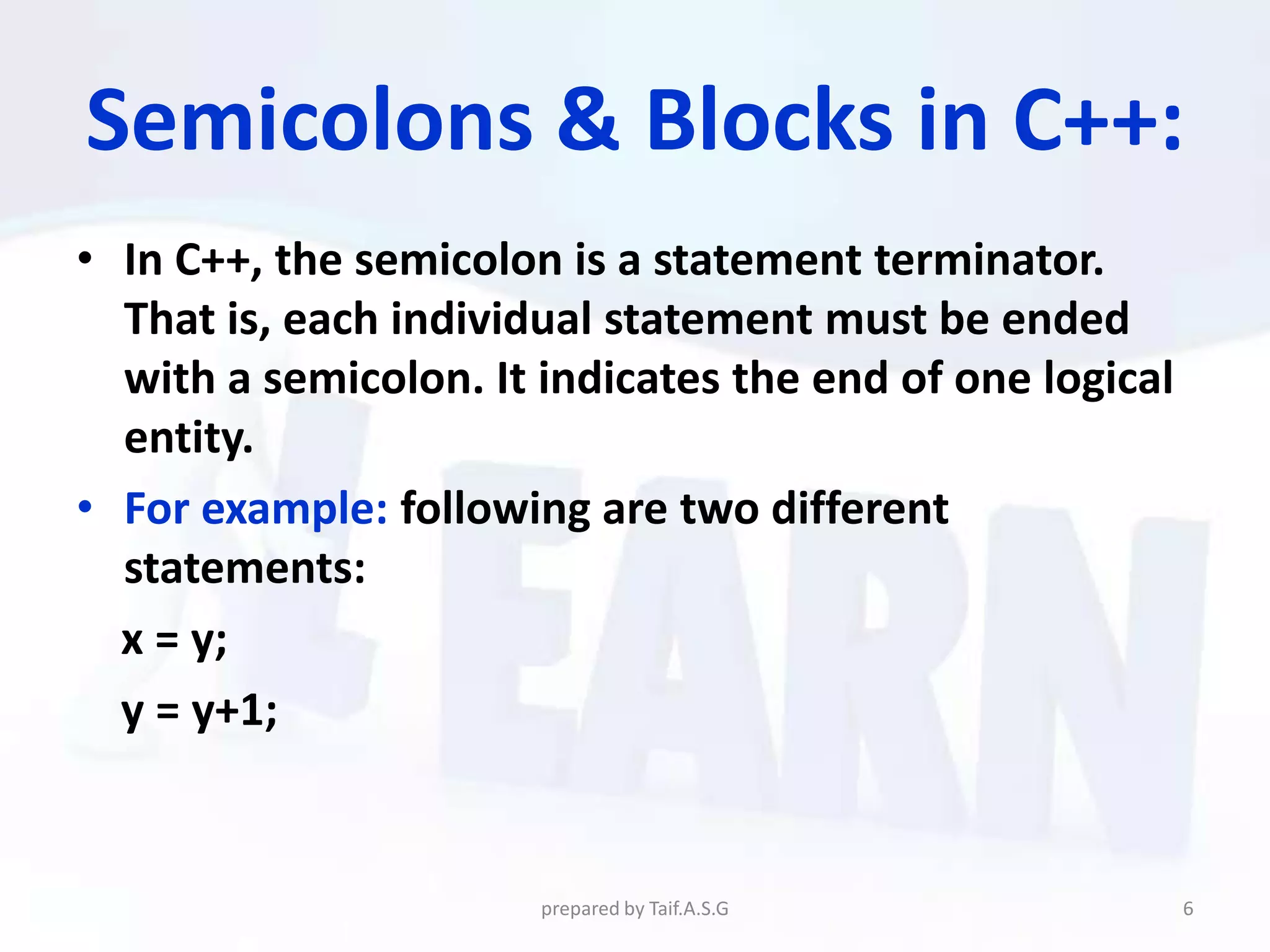 Semicolons & Blocks in C++:

• In C++, the semicolon is a statement terminator. That is, each individual statement must be ended with a semicolon. It indicates the end of one logical entity.

• For example: following are two different statements:

x = y;

y = y+1;

LEARN

prepared by Taif.A.S.G

6